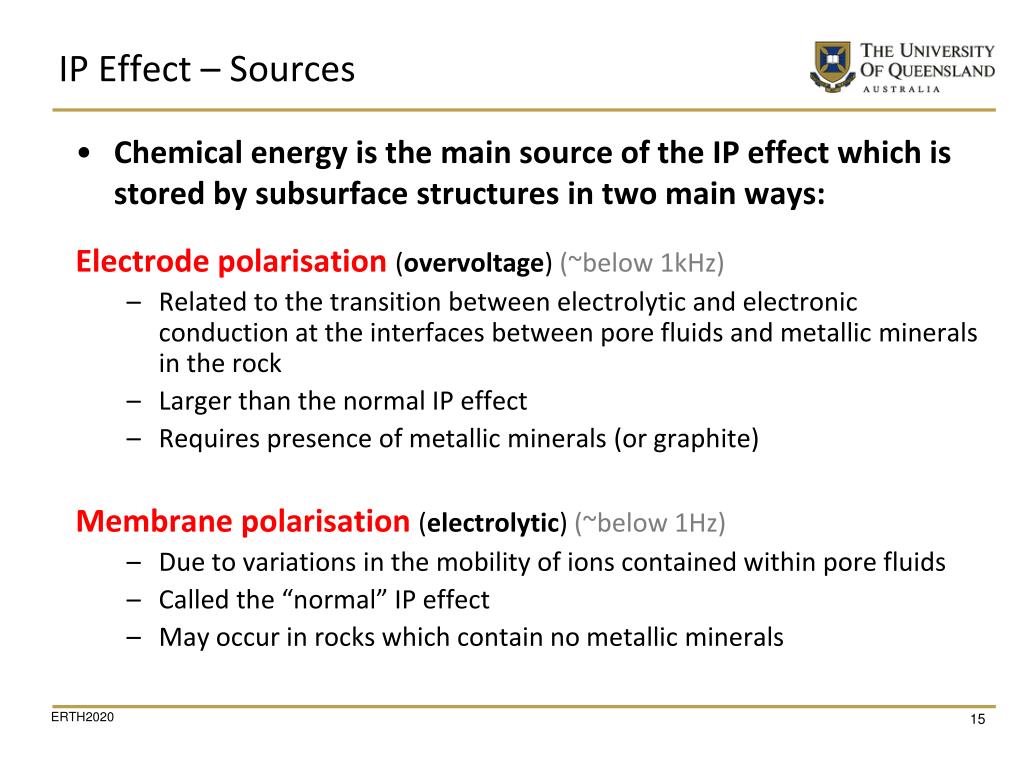 IP Effect – Sources

THE UNIVERSITY OF QUEENSLAND AUSTRALIA

• Chemical energy is the main source of the IP effect which is stored by subsurface structures in two main ways:

Electrode polarisation (overvoltage) (~below 1kHz)
– Related to the transition between electrolytic and electronic conduction at the interfaces between pore fluids and metallic minerals in the rock
– Larger than the normal IP effect
– Requires presence of metallic minerals (or graphite)

Membrane polarisation (electrolytic) (~below 1Hz)
– Due to variations in the mobility of ions contained within pore fluids
– Called the “normal” IP effect
– May occur in rocks which contain no metallic minerals

ERTH2020

15